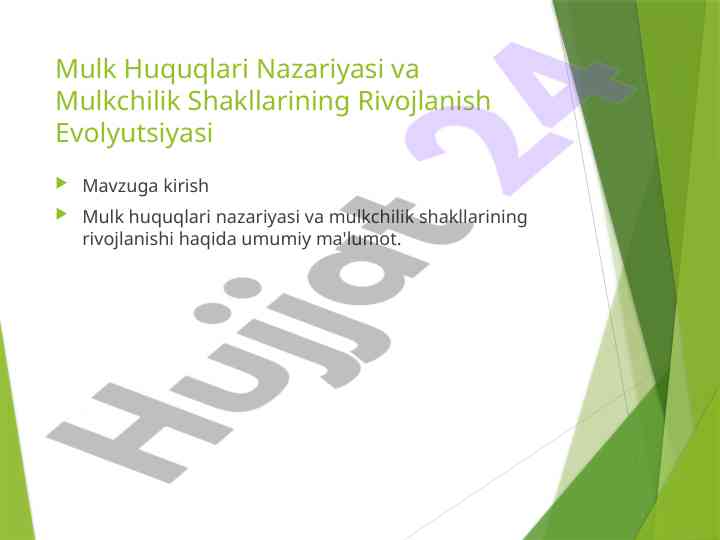 Mulk Huquqlari Nazariyasi va Mulkchilik Shakllarining Rivojlanish Evolyutsiyasi

Mavzuga kirish

Mulk huquqlari nazariyasi va mulkchilik shakllarining rivojlanishi haqida umumiy ma'lumot.

Hujjat 24